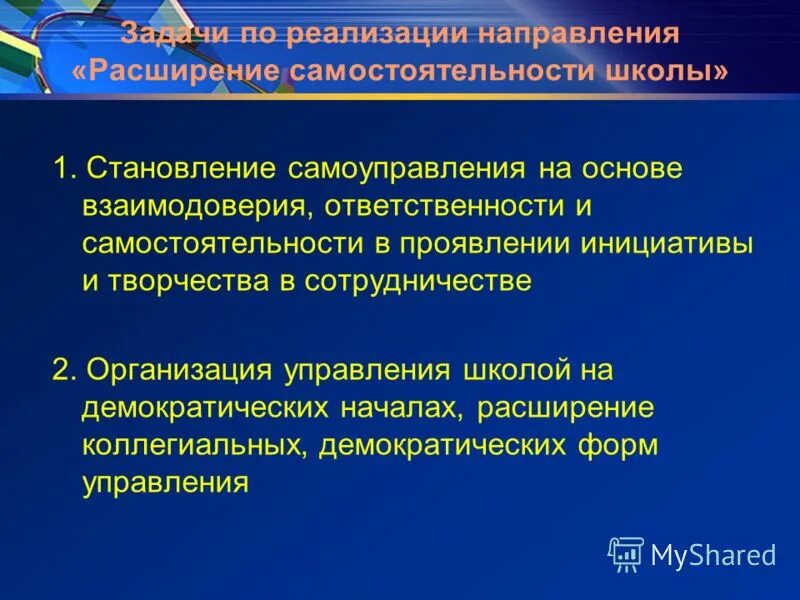 Задачи по реализации направления «Расширение самостоятельности школы»

1. Становление самоуправления на основе взаимодоверия, ответственности и самостоятельности в проявлении инициативы и творчества в сотрудничестве

2. Организация управления школой на демократических началах, расширение коллегиальных, демократических форм управления

MyShared